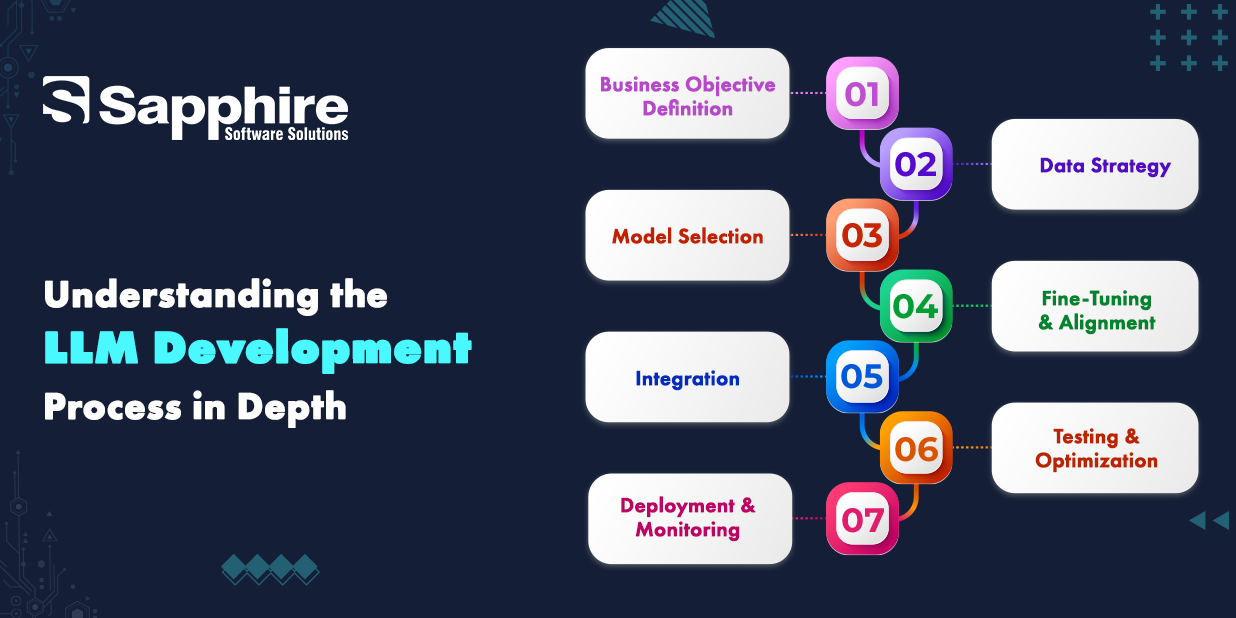 Sapphire
Software Solutions

Understanding the
LLM Development
Process in Depth

Business Objective Definition
01
02
Data Strategy
Model Selection
03
04
Fine-Tuning & Alignment
Integration
05
06
Testing & Optimization
Deployment & Monitoring
07